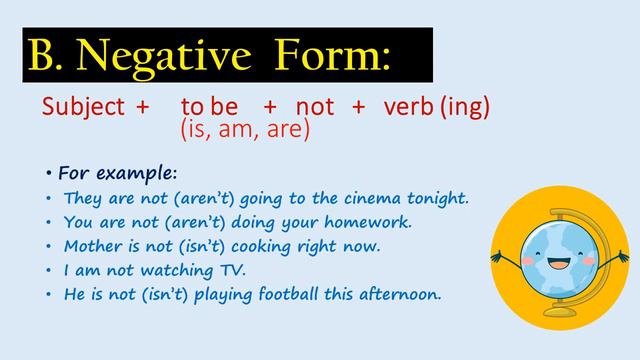 B. Negative Form:

Subject + to be + not + verb (ing)
(is, am, are)

• For example:
• They are not (aren't) going to the cinema tonight.
• You are not (aren't) doing your homework.
• Mother is not (isn't) cooking right now.
• I am not watching TV.
• He is not (isn't) playing football this afternoon.